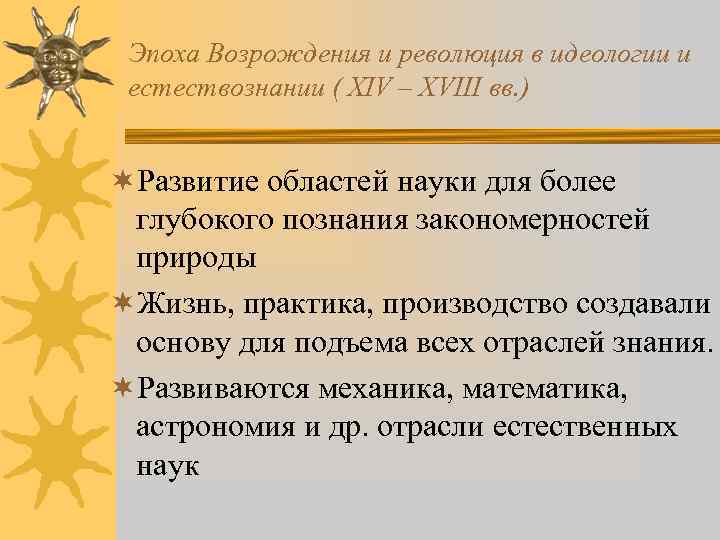 Эпоха Возрождения и революция в идеологии и естествознании ( XIV – XVIII вв.)

Развитие областей науки для более глубокого познания закономерностей природы

Жизнь, практика, производство создавали основу для подъема всех отраслей знания.

Развиваются механика, математика, астрономия и др. отрасли естественных наук